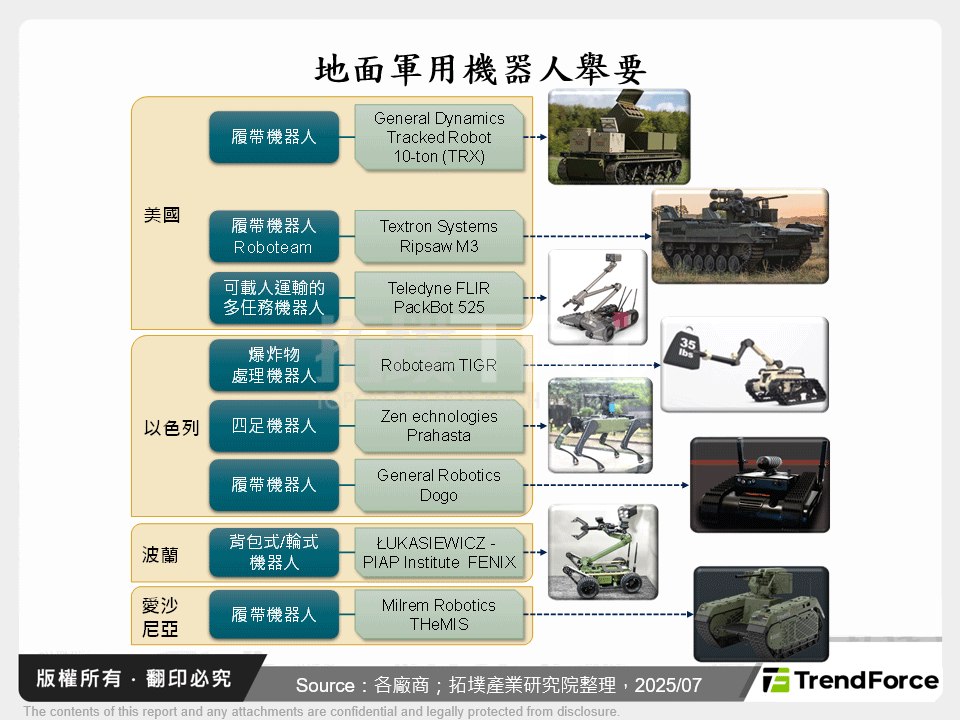 地面軍用機器人舉要

美國

履帶機器人

General Dynamics Tracked Robot 10-ton (TRX)

履帶機器人 Roboteam

Textron Systems Ripsaw M3

可載人運輸的多任務機器人

Teledyne FLIR PackBot 525

以色列

爆炸物處理機器人

Roboteam TIGR

35 lbs

四足機器人

Zen echnologies Prahasta

履帶機器人

General Robotics Dogo

波蘭

背包式/輪式機器人

ŁUKASIEWICZ - PIAP Institute FENIX

愛沙尼亞

履帶機器人

Milrem Robotics THeMIS

版權所有 · 翻印必究

Source：各廠商；拓墣產業研究院整理，2025/07

TrendForce

The contents of this report and any attachments are confidential and legally protected from disclosure.